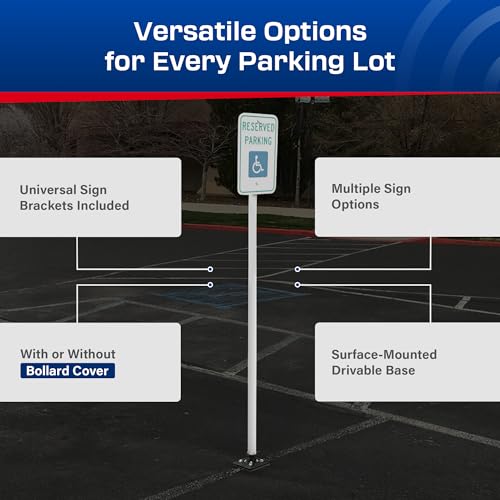 Versatile Options for Every Parking Lot

RESERVED PARKING

Universal Sign Brackets Included

Multiple Sign Options

With or Without Bollard Cover

Surface-Mounted Drivable Base